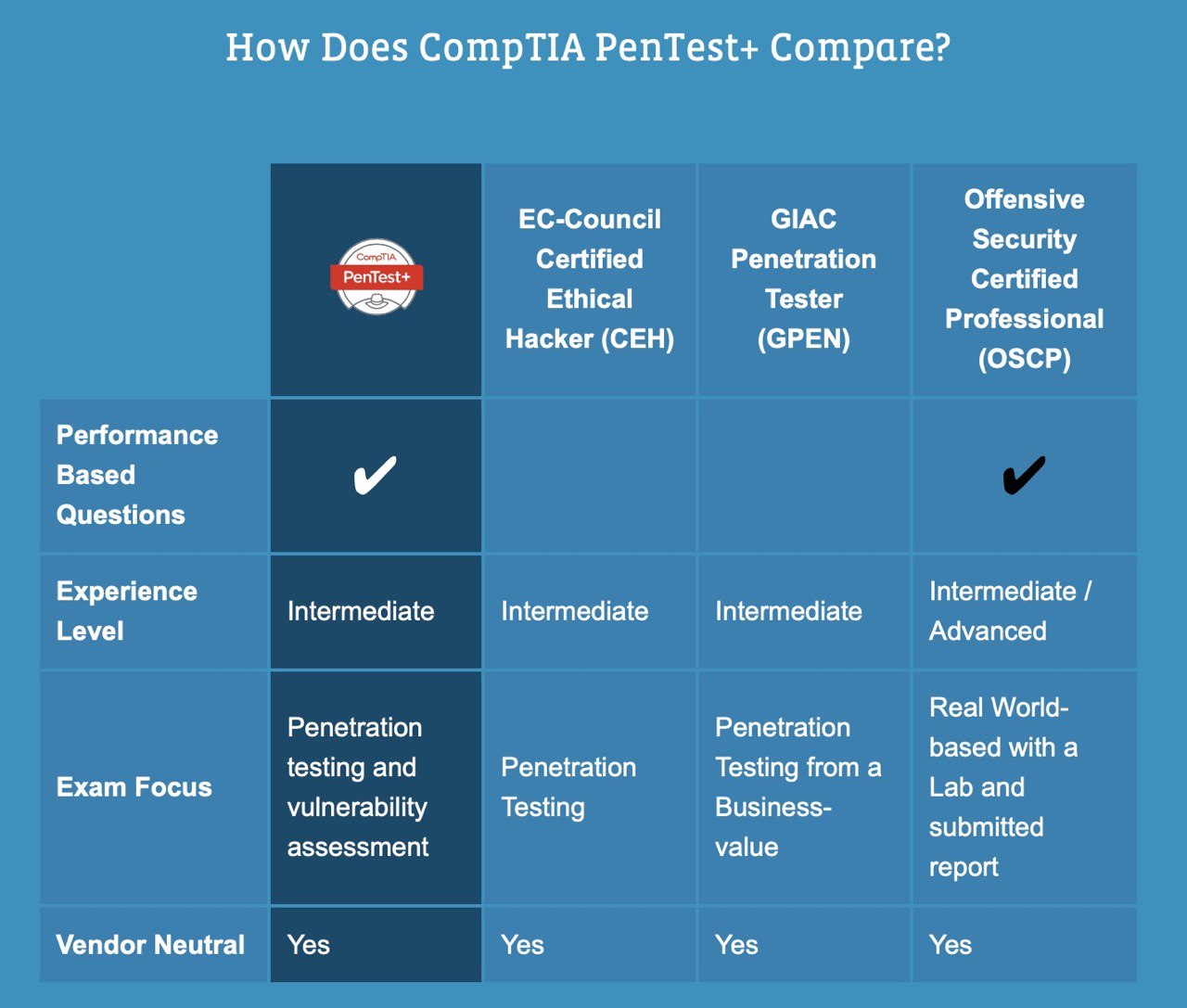 How Does CompTIA PenTest+ Compare?

| | CompTIA PenTest+ | EC-Council Certified Ethical Hacker (CEH) | GIAC Penetration Tester (GPEN) | Offensive Security Certified Professional (OSCP) |
|---|---|---|---|---|
| Performance Based Questions | ✔ | | | ✔ |
| Experience Level | Intermediate | Intermediate | Intermediate | Intermediate / Advanced |
| Exam Focus | Penetration testing and vulnerability assessment | Penetration Testing | Penetration Testing from a Business-value | Real World-based with a Lab and submitted report |
| Vendor Neutral | Yes | Yes | Yes | Yes |